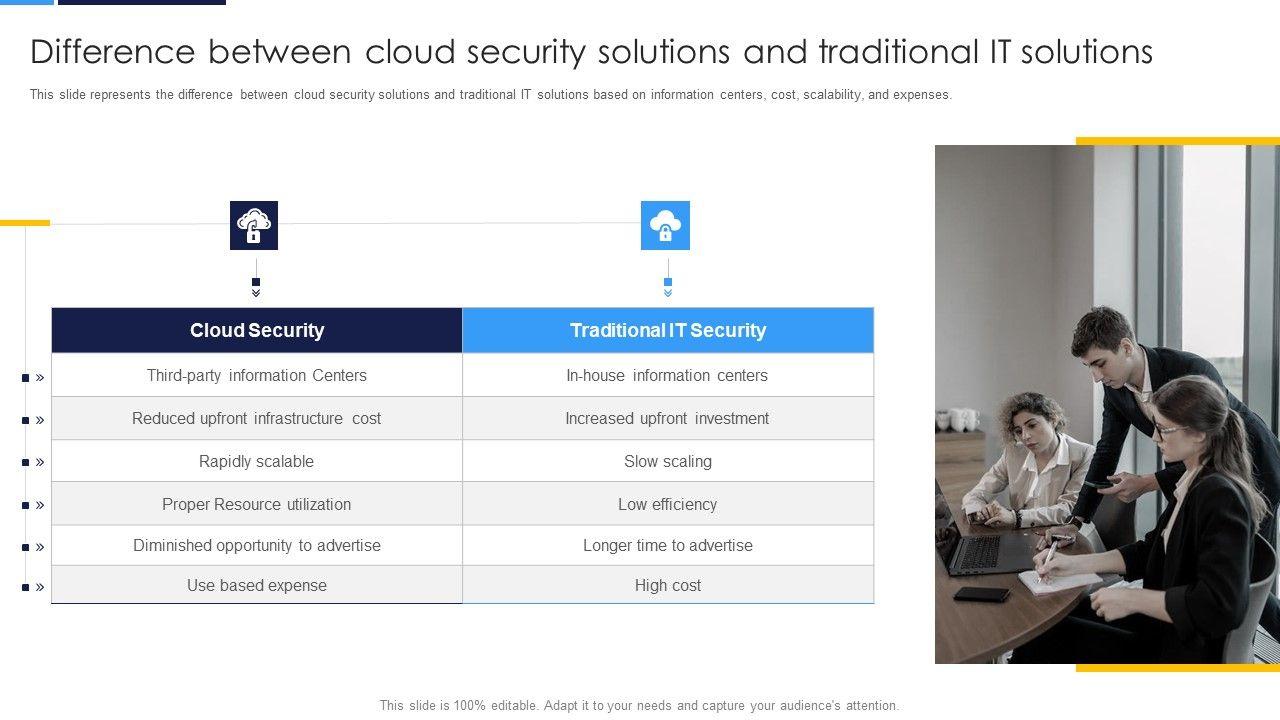 Difference between cloud security solutions and traditional IT solutions

This slide represents the difference between cloud security solutions and traditional IT solutions based on information centers, cost, scalability, and expenses.

| Cloud Security | Traditional IT Security |
|---|---|
| Third-party information Centers | In-house information centers |
| Reduced upfront infrastructure cost | Increased upfront investment |
| Rapidly scalable | Slow scaling |
| Proper Resource utilization | Low efficiency |
| Diminished opportunity to advertise | Longer time to advertise |
| Use based expense | High cost |

This slide is 100% editable. Adapt it to your needs and capture your audience's attention.